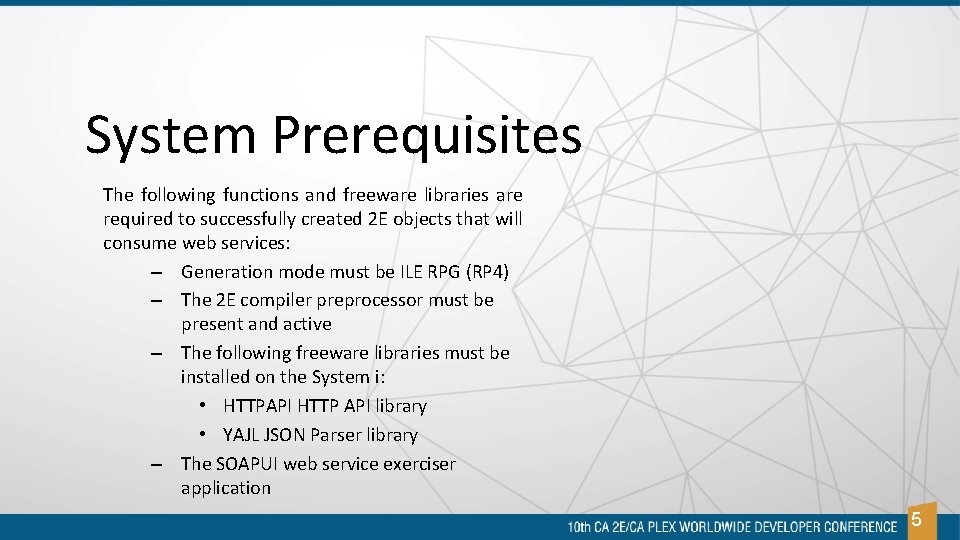 System Prerequisites

The following functions and freeware libraries are required to successfully created 2E objects that will consume web services:

– Generation mode must be ILE RPG (RP4)
– The 2E compiler preprocessor must be present and active
– The following freeware libraries must be installed on the System i:
• HTTPAPI HTTP API library
• YAJL JSON Parser library
– The SOAPUI web service exerciser application

10th CA 2E/CA PLEX WORLDWIDE DEVELOPER CONFERENCE 5